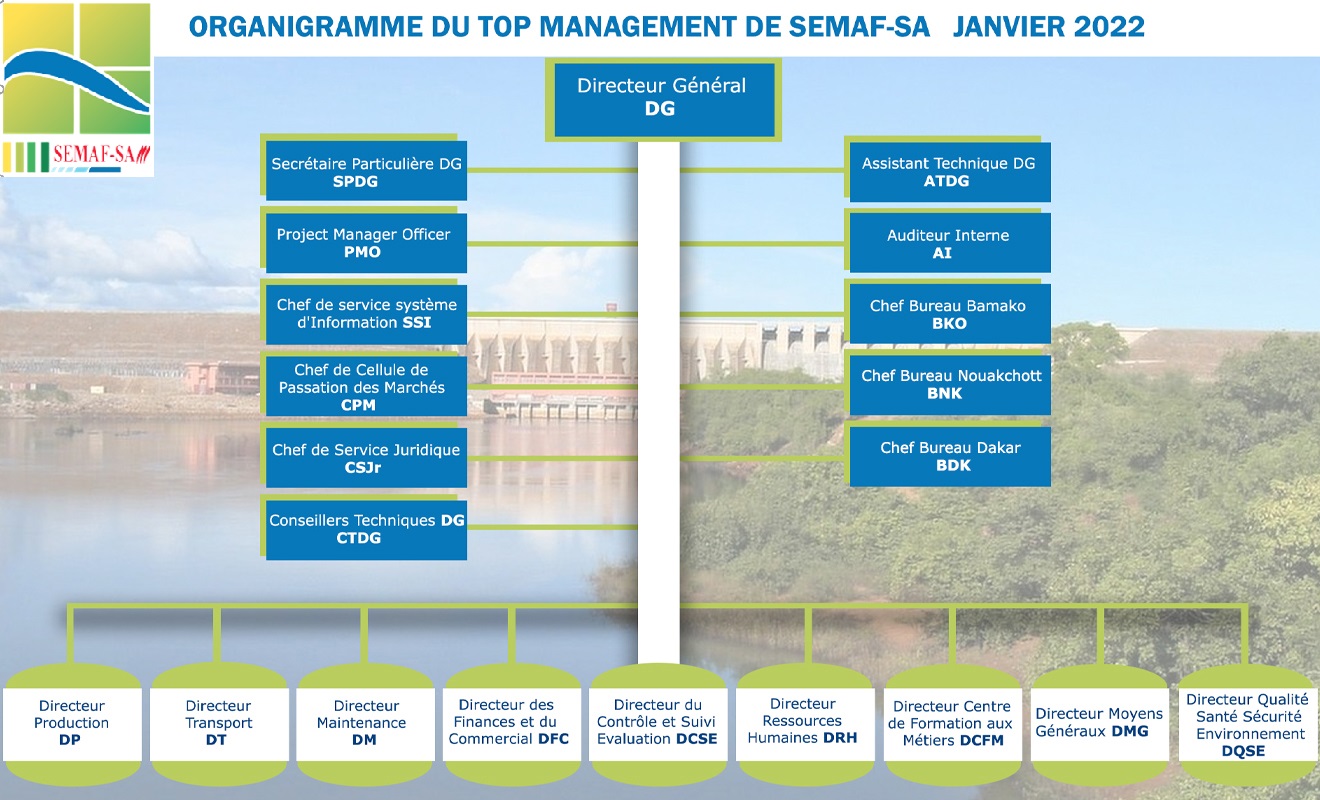 SEMAF-SA

ORGANIGRAMME DU TOP MANAGEMENT DE SEMAF-SA JANVIER 2022

Directeur Général
DG

Secrétaire Particulière DG
SPDG

Project Manager Officer
PMO

Chef de service système d'Information SSI

Chef de Cellule de Passation des Marchés
CPM

Chef de Service Juridique
CSJr

Conseillers Techniques DG
CTDG

Assistant Technique DG
ATDG

Auditeur Interne
AI

Chef Bureau Bamako
BKO

Chef Bureau Nouakchott
BNK

Chef Bureau Dakar
BDK

Directeur Production
DP

Directeur Transport
DT

Directeur Maintenance
DM

Directeur des Finances et du Commercial DFC

Directeur du Contrôle et Suivi Evaluation DCSE

Directeur Ressources Humaines DRH

Directeur Centre de Formation aux Métiers DCFM

Directeur Moyens Généraux DMG

Directeur Qualité Santé Sécurité Environnement
DQSE